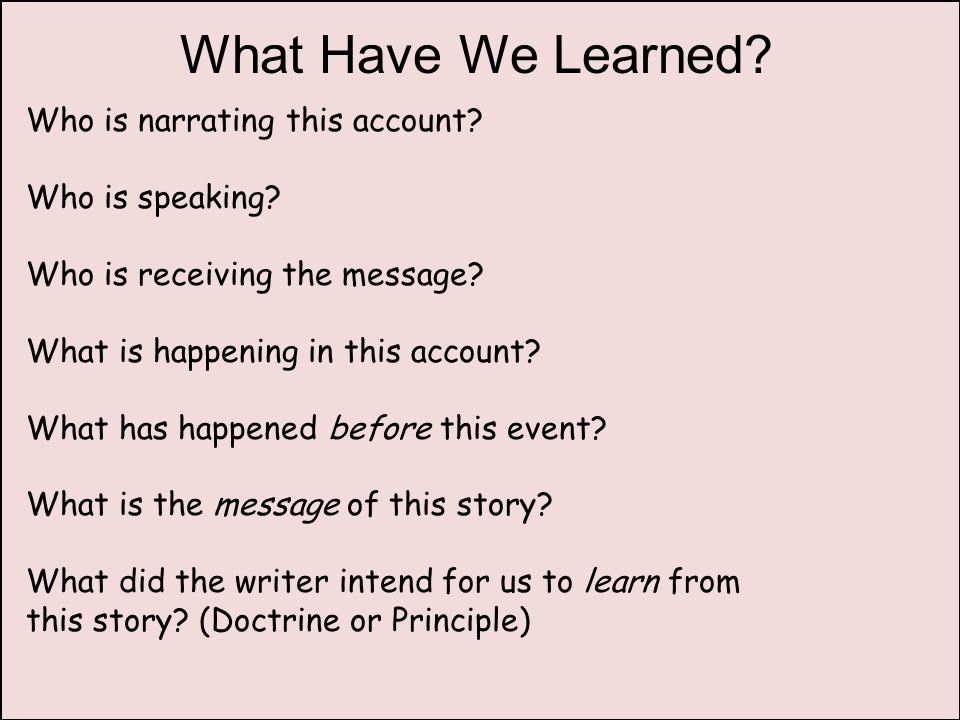 What Have We Learned?

Who is narrating this account?

Who is speaking?

Who is receiving the message?

What is happening in this account?

What has happened before this event?

What is the message of this story?

What did the writer intend for us to learn from this story? (Doctrine or Principle)